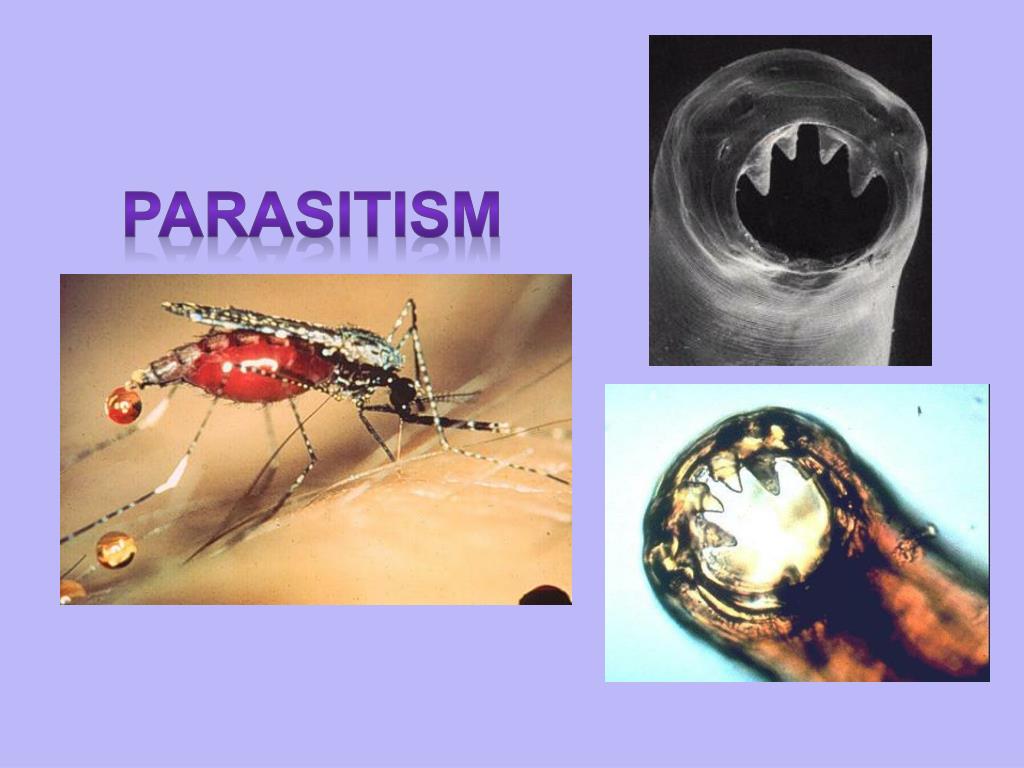 PARASITISM